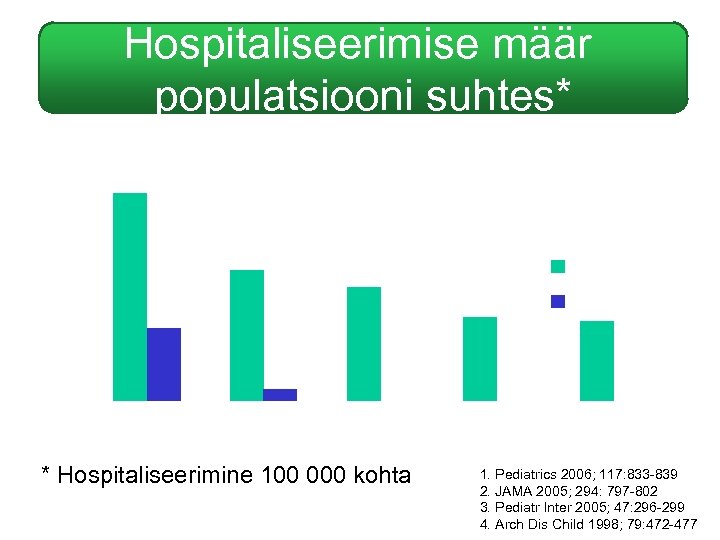 Hospitaliseerimise määr populatsiooni suhtes*

* Hospitaliseerimine 100 000 kohta

1. Pediatrics 2006; 117:833-839
2. JAMA 2005; 294: 797-802
3. Pediatr Inter 2005; 47:296-299
4. Arch Dis Child 1998; 79:472-477